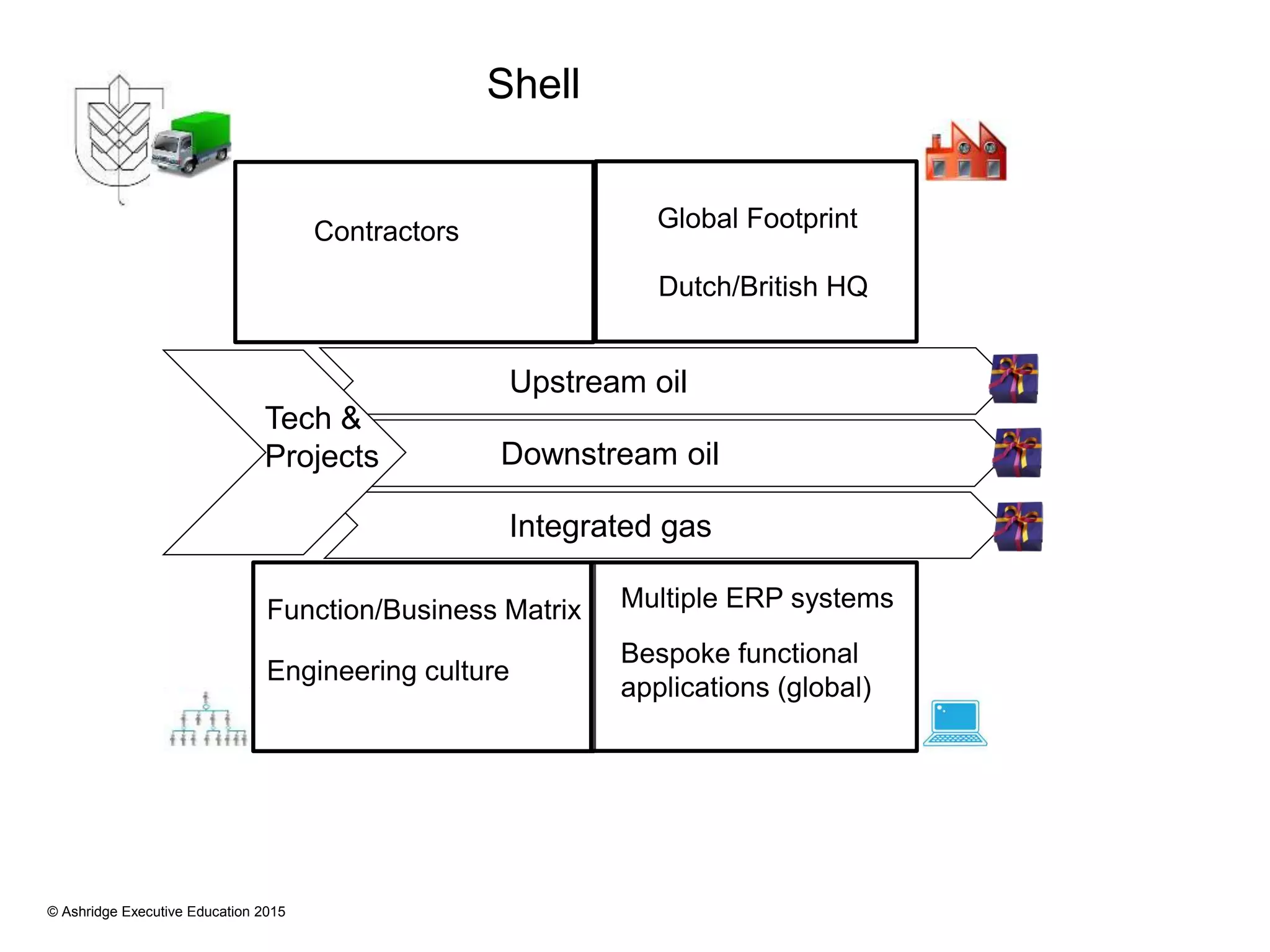 Shell

Contractors

Global Footprint

Dutch/British HQ

Tech & Projects

Upstream oil

Downstream oil

Integrated gas

Function/Business Matrix

Engineering culture

Multiple ERP systems

Bespoke functional applications (global)

© Ashridge Executive Education 2015